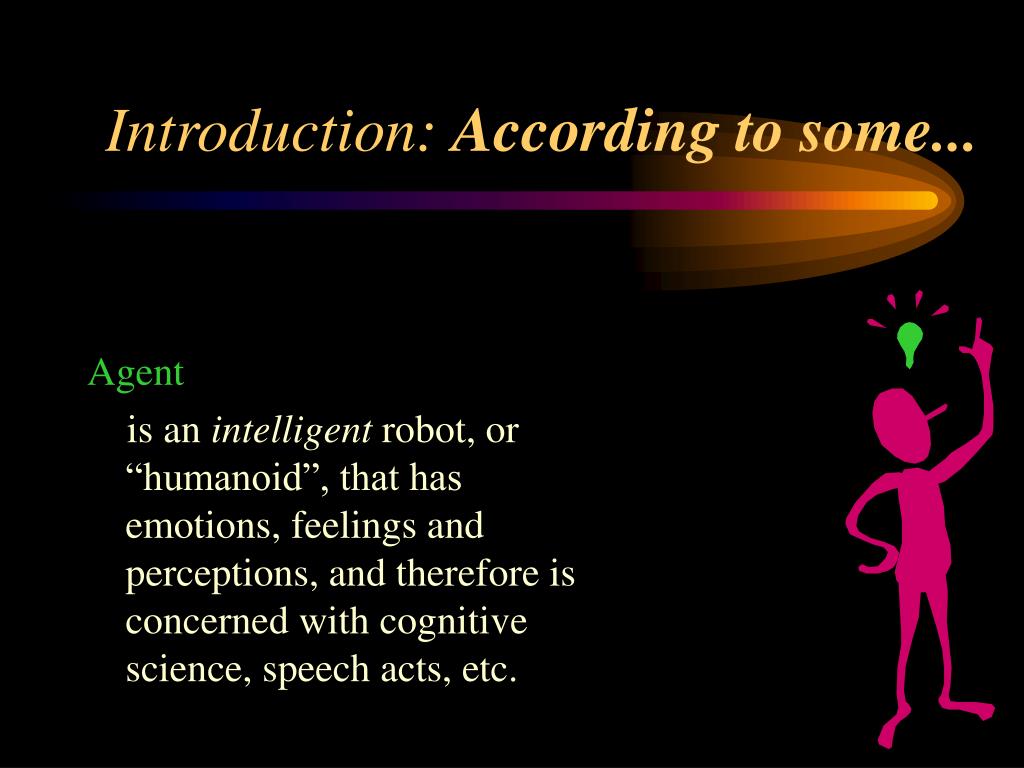 Introduction: According to some...

Agent

is an intelligent robot, or “humanoid”, that has emotions, feelings and perceptions, and therefore is concerned with cognitive science, speech acts, etc.